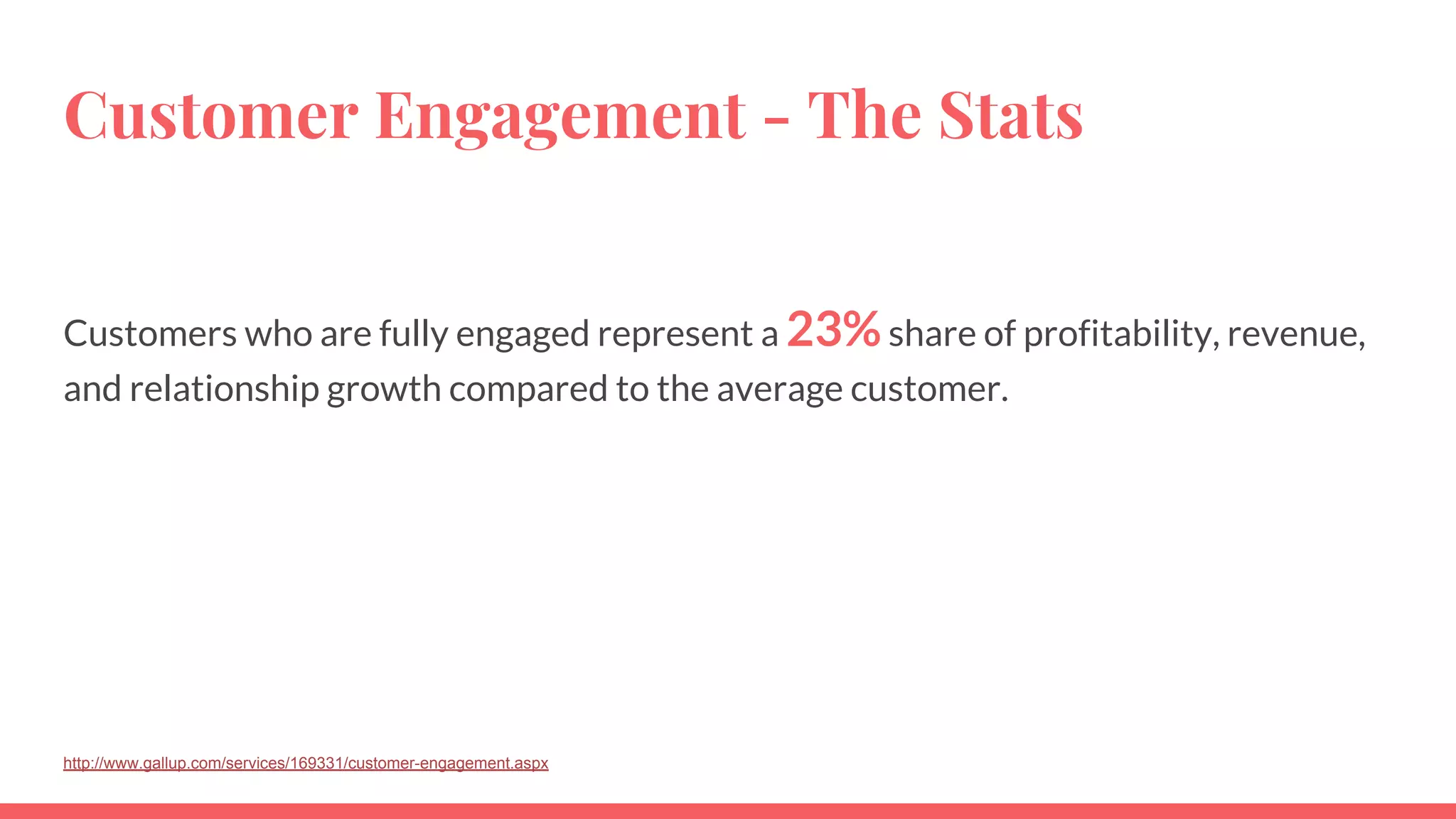 Customer Engagement - The Stats

Customers who are fully engaged represent a 23% share of profitability, revenue, and relationship growth compared to the average customer.

http://www.gallup.com/services/169331/customer-engagement.aspx